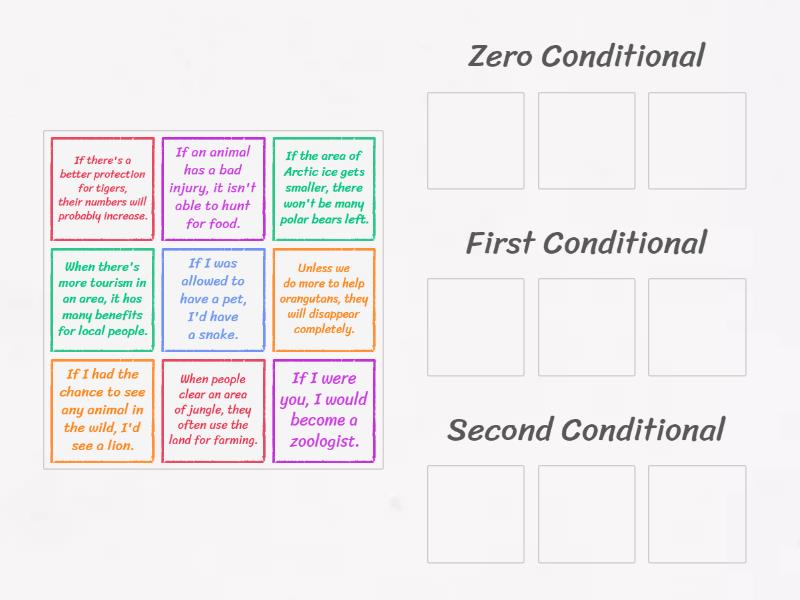 If there's a better protection for tigers, their numbers will probably increase.

If an animal has a bad injury, it isn't able to hunt for food.

If the area of Arctic ice gets smaller, there won't be many polar bears left.

When there's more tourism in an area, it has many benefits for local people.

If I was allowed to have a pet, I'd have a snake.

Unless we do more to help orangutans, they will disappear completely.

If I had the chance to see any animal in the wild, I'd see a lion.

When people clear an area of jungle, they often use the land for farming.

If I were you, I would become a zoologist.

Zero Conditional

First Conditional

Second Conditional